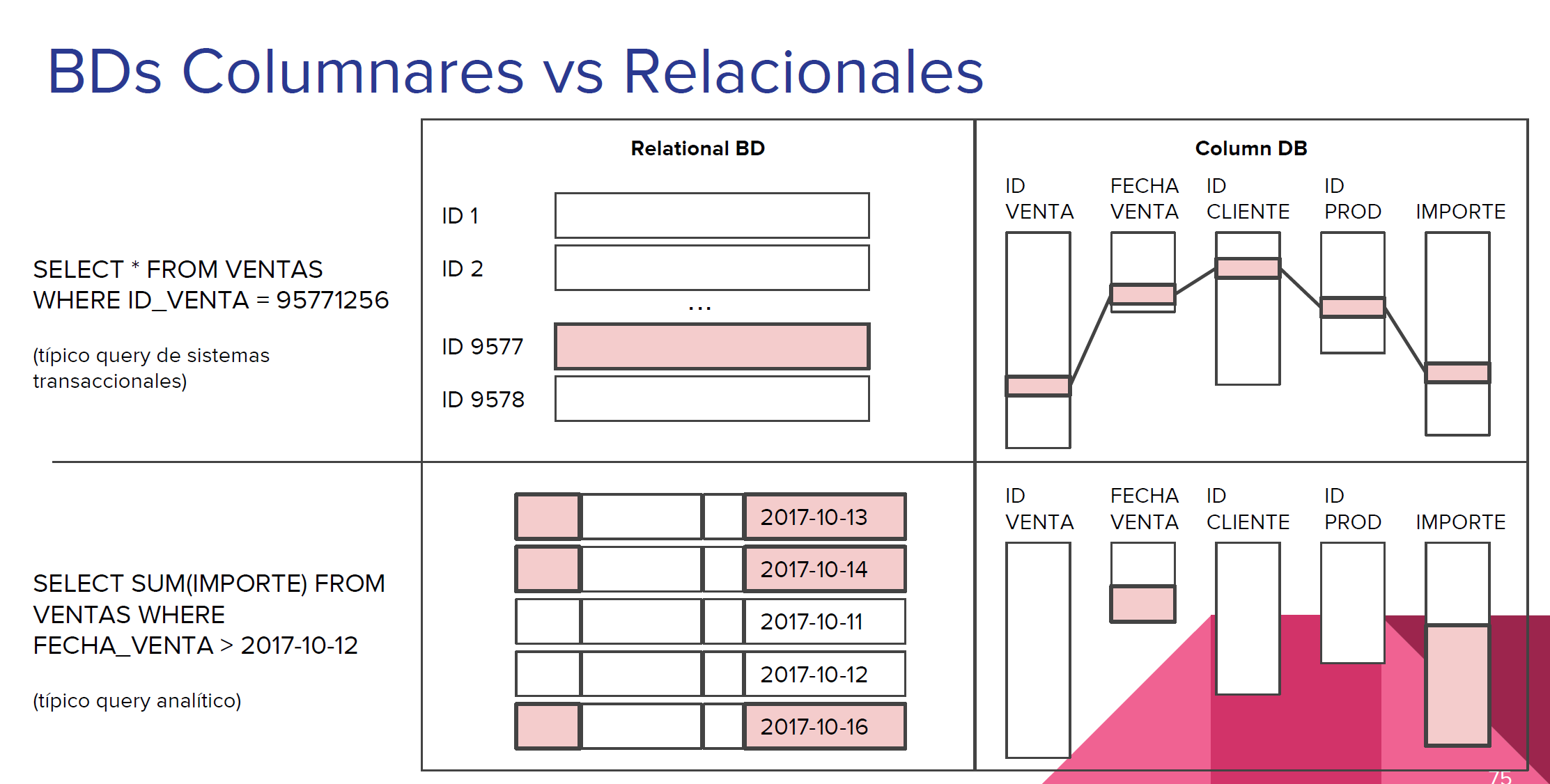 BDs Columnares vs Relacionales

SELECT * FROM VENTAS WHERE ID_VENTA = 95771256

(típico query de sistemas transaccionales)

Relational BD

ID 1

ID 2

...

ID 9577

ID 9578

Column DB

ID VENTA

FECHA VENTA

ID CLIENTE

ID PROD

IMPORTE

SELECT SUM(IMPORTE) FROM VENTAS WHERE FECHA_VENTA > 2017-10-12

(típico query analítico)

2017-10-13

2017-10-14

2017-10-11

2017-10-12

2017-10-16

ID VENTA

FECHA VENTA

ID CLIENTE

ID PROD

IMPORTE

75